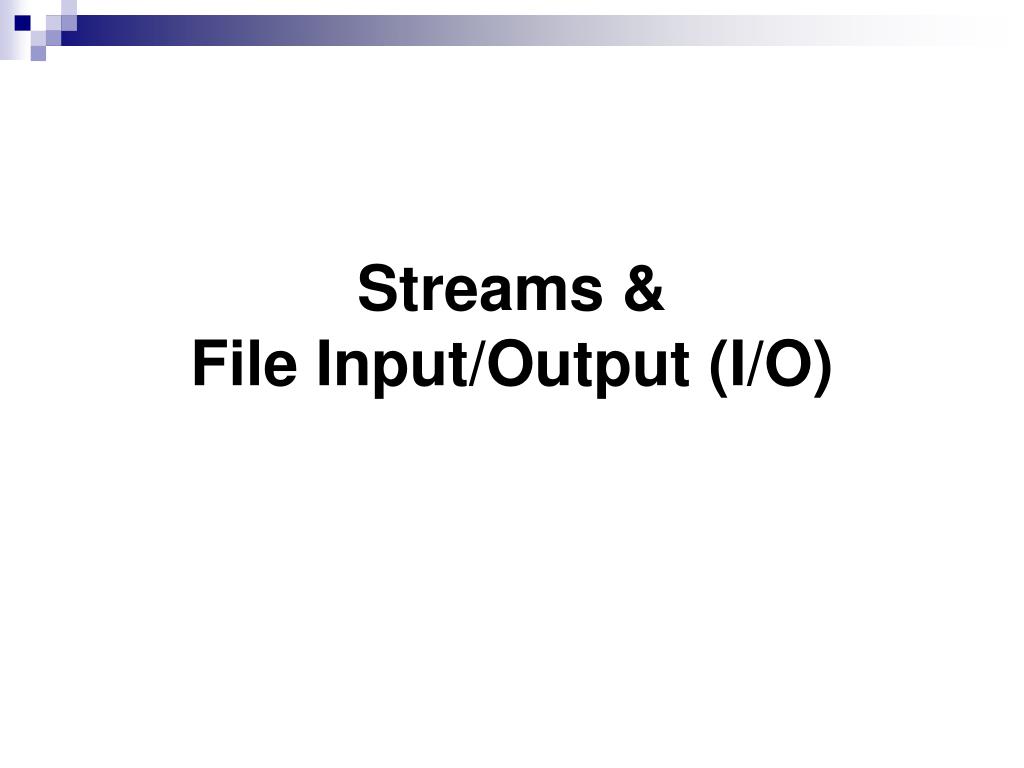 Streams &
File Input/Output (I/O)